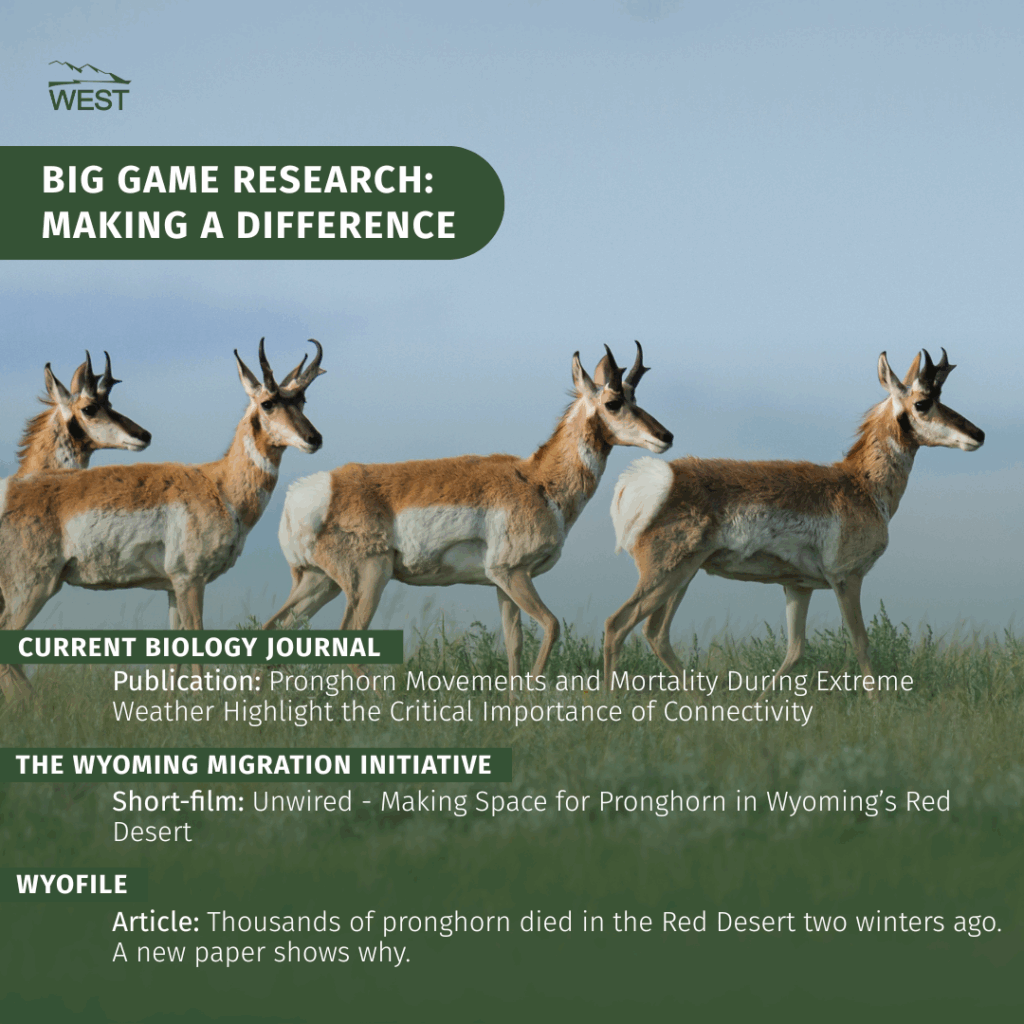 WEST

BIG GAME RESEARCH: MAKING A DIFFERENCE

CURRENT BIOLOGY JOURNAL

Publication: Pronghorn Movements and Mortality During Extreme Weather Highlight the Critical Importance of Connectivity

THE WYOMING MIGRATION INITIATIVE

Short-film: Unwired - Making Space for Pronghorn in Wyoming's Red Desert

WYOFILE

Article: Thousands of pronghorn died in the Red Desert two winters ago. A new paper shows why.